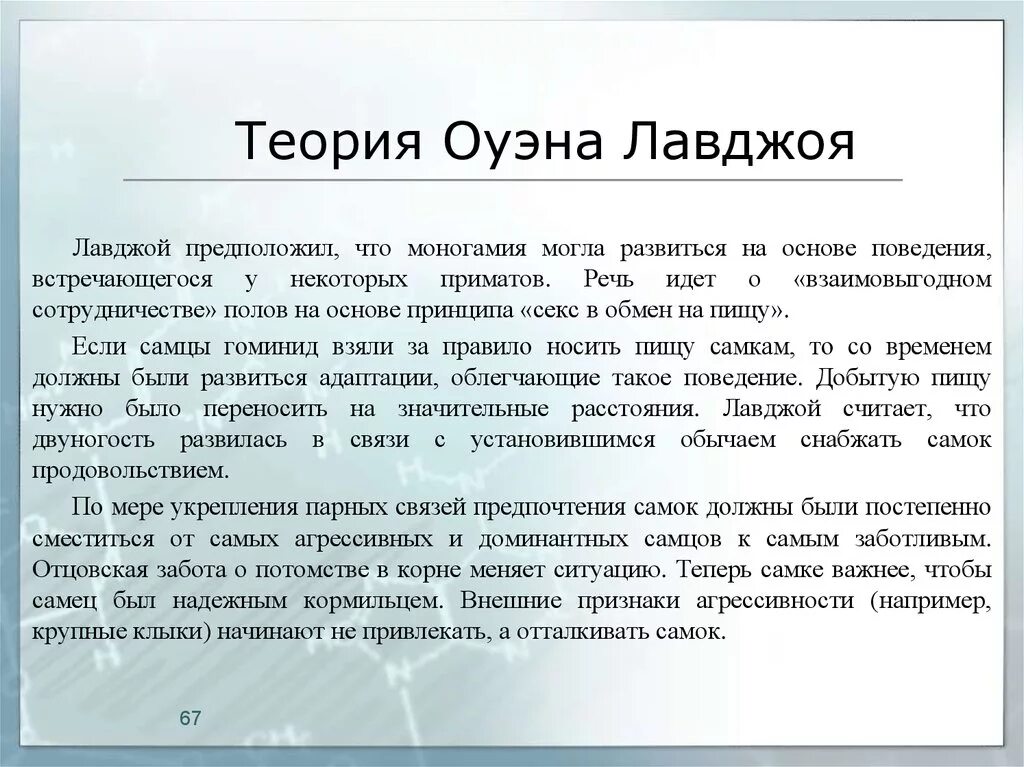 Теория Оуэна Лавджоя

Лавджой предположил, что моногамия могла развиться на основе поведения, встречающегося у некоторых приматов. Речь идет о «взаимовыгодном сотрудничестве» полов на основе принципа «секс в обмен на пищу».

Если самцы гоминид взяли за правило носить пищу самкам, то со временем должны были развиться адаптации, облегчающие такое поведение. Добытую пищу нужно было переносить на значительные расстояния. Лавджой считает, что двуногость развилась в связи с установившимся обычаем снабжать самок продовольствием.

По мере укрепления парных связей предпочтения самок должны были постепенно сместиться от самых агрессивных и доминантных самцов к самым заботливым. Отцовская забота о потомстве в корне меняет ситуацию. Теперь самке важнее, чтобы самец был надежным кормильцем. Внешние признаки агрессивности (например, крупные клыки) начинают не привлекать, а отталкивать самок.

67